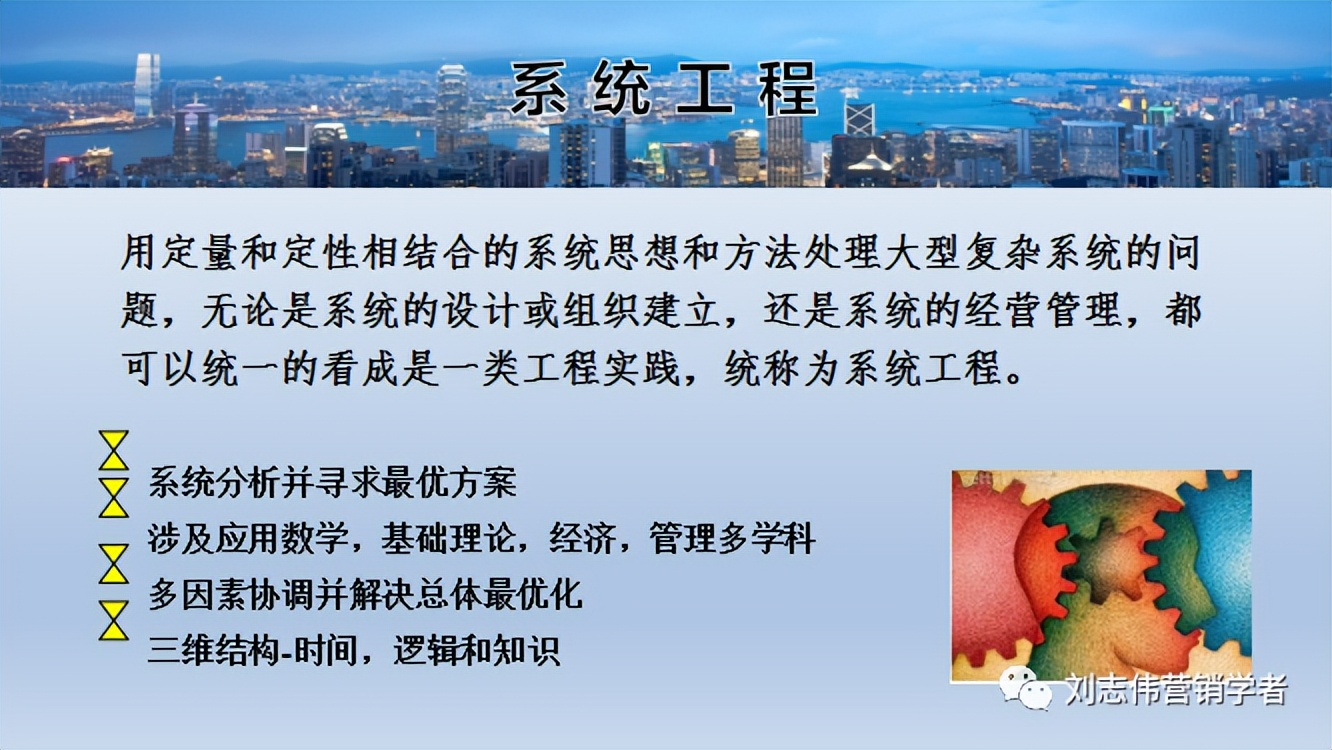 系统工程

用定量和定性相结合的系统思想和方法处理大型复杂系统的问题，无论是系统的设计或组织建立，还是系统的经营管理，都可以统一的看成是一类工程实践，统称为系统工程。

系统分析并寻求最优方案
涉及应用数学，基础理论，经济，管理多学科
多因素协调并解决总体最优化
三维结构-时间，逻辑和知识

刘志伟营销学者